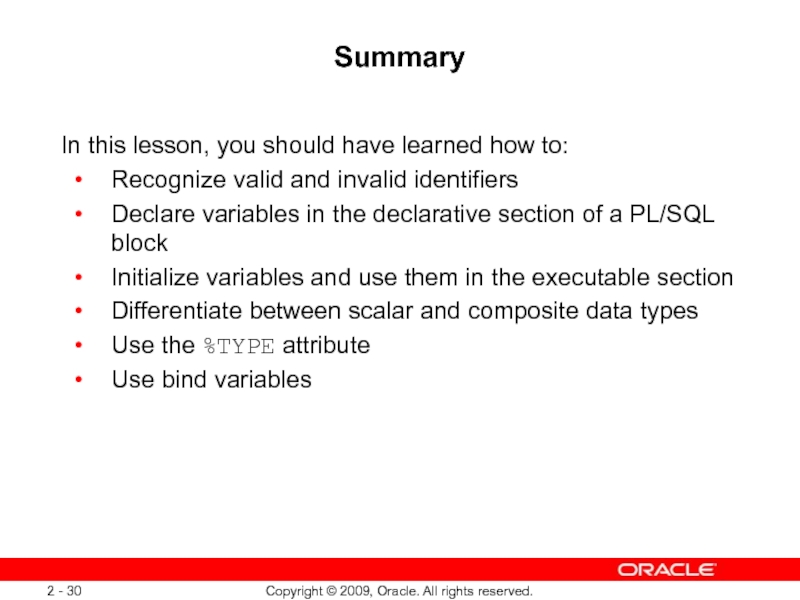 Summary

In this lesson, you should have learned how to:
• Recognize valid and invalid identifiers
• Declare variables in the declarative section of a PL/SQL block
• Initialize variables and use them in the executable section
• Differentiate between scalar and composite data types
• Use the %TYPE attribute
• Use bind variables

ORACLE

2 - 30 Copyright © 2009, Oracle. All rights reserved.